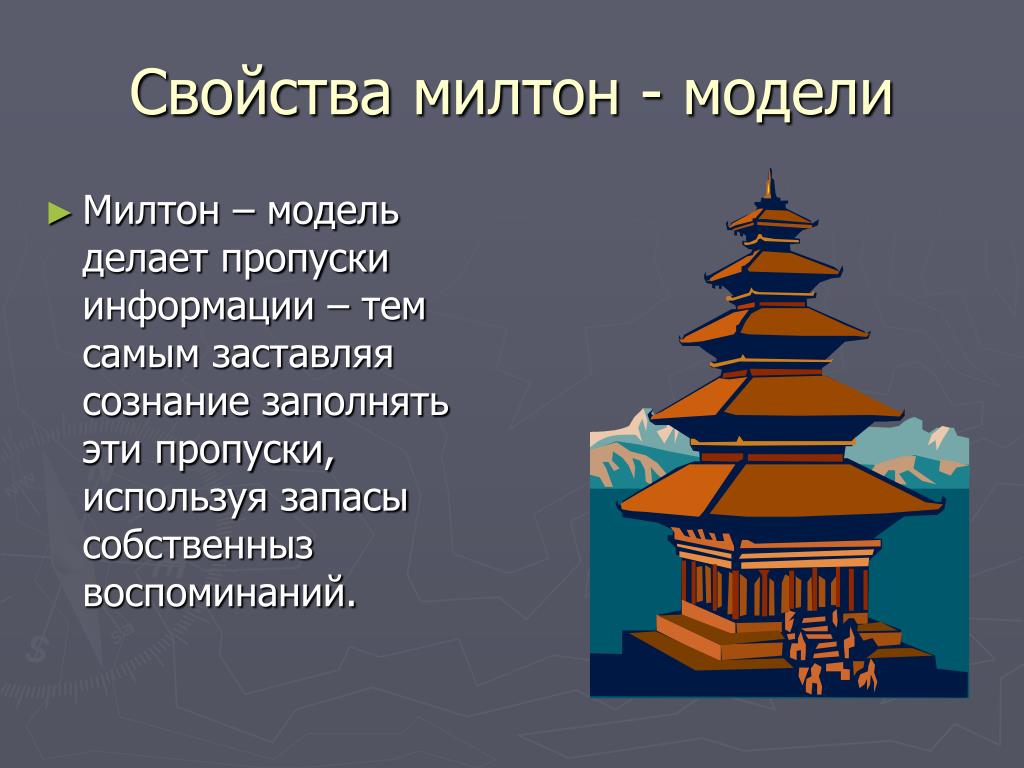 Свойства милтон - модели

► Милтон – модель делает пропуски информации – тем самым заставляя сознание заполнять эти пропуски, используя запасы собственныз воспоминаний.